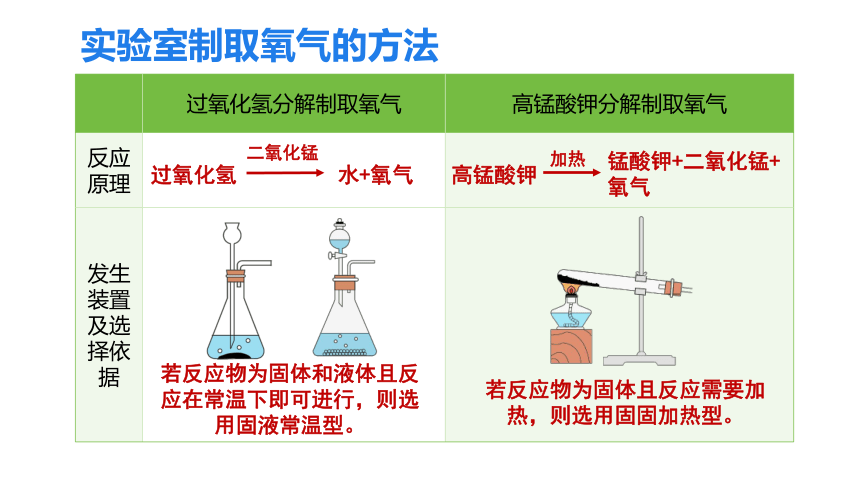 实验室制取氧气的方法

|  | 过氧化氢分解制取氧气 | 高锰酸钾分解制取氧气 |
|---|---|---|
| 反应原理 | 过氧化氢 $\xrightarrow{二氧化锰}$ 水+氧气 | 高锰酸钾 $\xrightarrow{加热}$ 锰酸钾+二氧化锰+氧气 |
| 发生装置及选择依据 | 若反应物为固体和液体且反应在常温下即可进行，则选用固液常温型。 | 若反应物为固体且反应需要加热，则选用固固加热型。 |